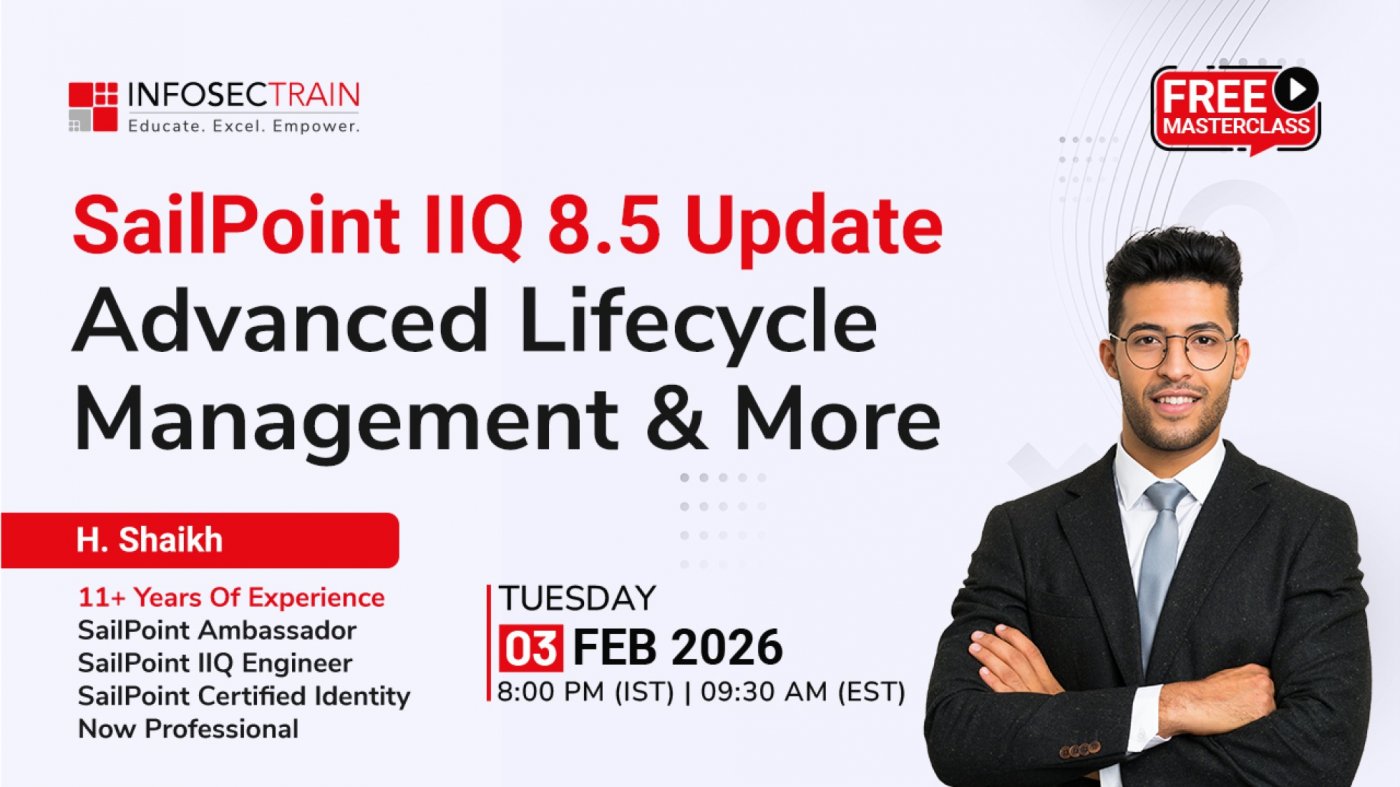 INFOSECTRAIN
Educate. Excel. Empower.

FREE MASTERCLASS

SailPoint IIQ 8.5 Update
Advanced Lifecycle Management & More

H. Shaikh

11+ Years Of Experience
SailPoint Ambassador
SailPoint IIQ Engineer
SailPoint Certified Identity Now Professional

TUESDAY
03 FEB 2026
8:00 PM (IST) | 09:30 AM (EST)